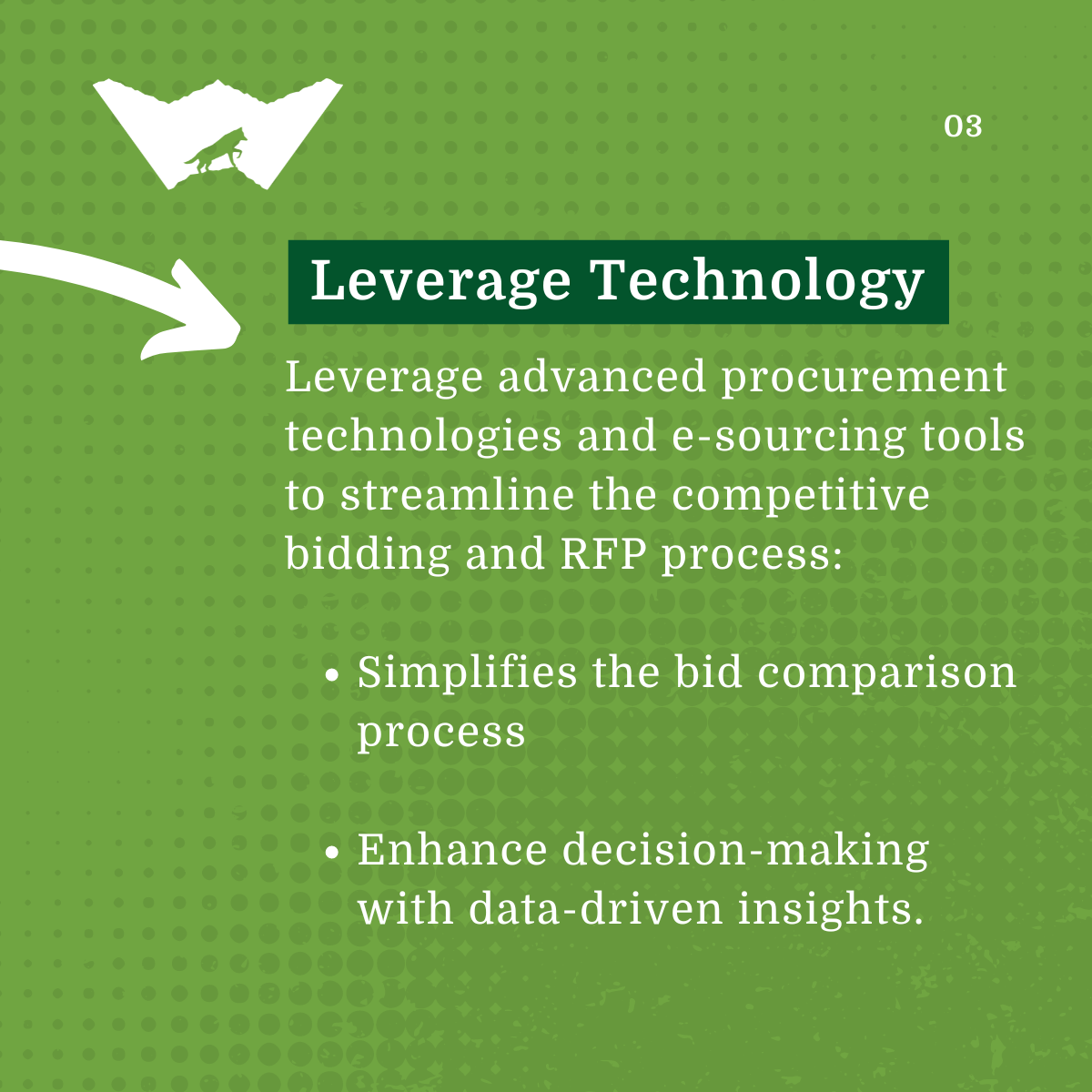 03

Leverage Technology

Leverage advanced procurement technologies and e-sourcing tools to streamline the competitive bidding and RFP process:

• Simplifies the bid comparison process

• Enhance decision-making with data-driven insights.